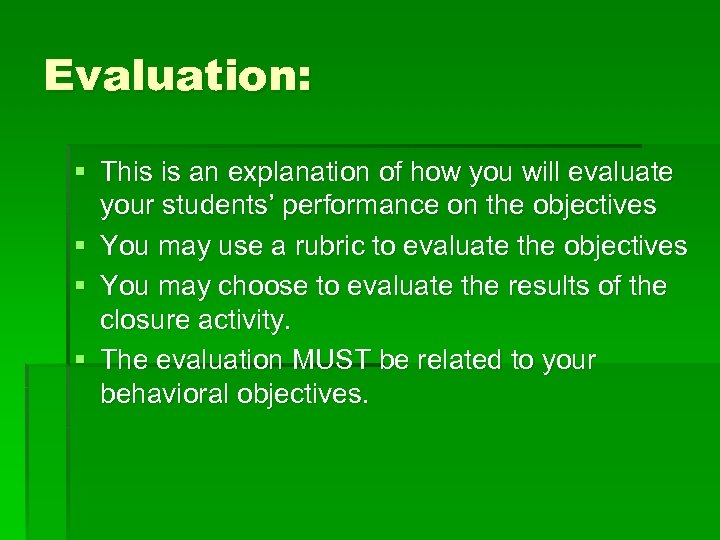 Evaluation:

▪ This is an explanation of how you will evaluate your students' performance on the objectives
▪ You may use a rubric to evaluate the objectives
▪ You may choose to evaluate the results of the closure activity.
▪ The evaluation MUST be related to your behavioral objectives.